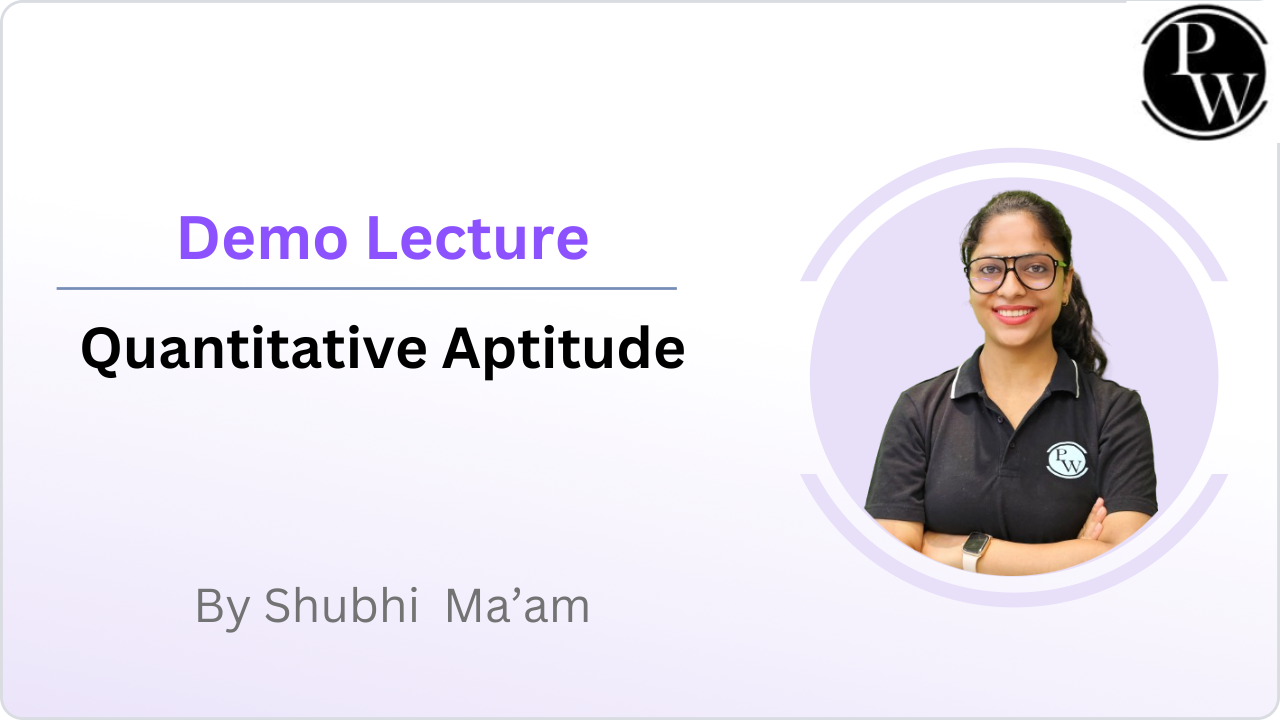 PW

Demo Lecture

Quantitative Aptitude

PW

By Shubhi Ma’am